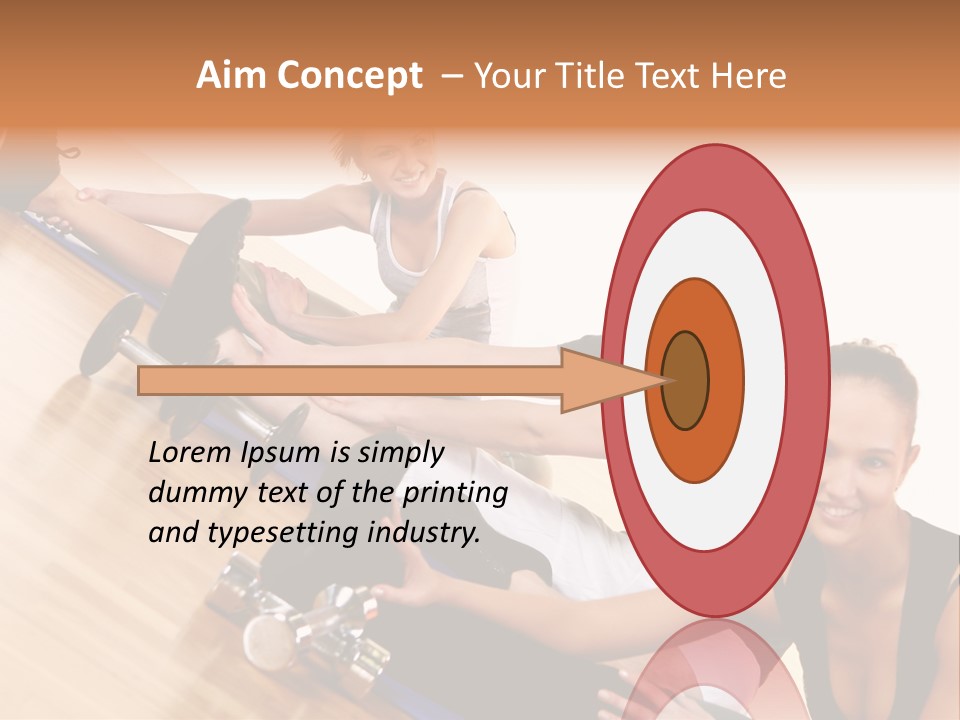 Aim Concept – Your Title Text Here

Lorem Ipsum is simply dummy text of the printing and typesetting industry.